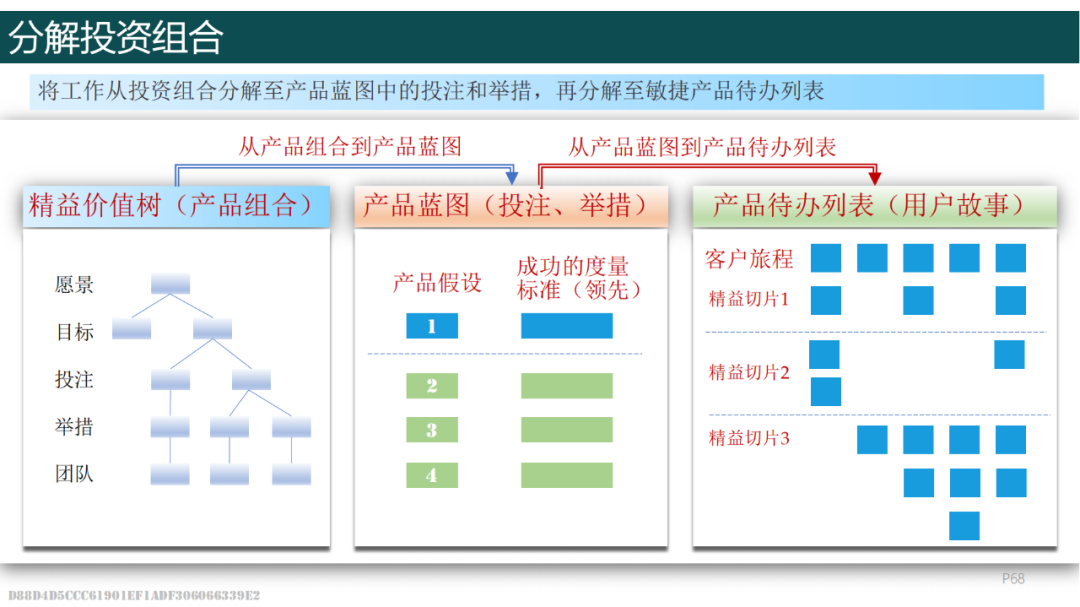 分解投资组合

将工作从投资组合分解至产品蓝图中的投注和举措，再分解至敏捷产品待办列表

从产品组合到产品蓝图

从产品蓝图到产品待办列表

精益价值树（产品组合）

愿景

目标

投注

举措

团队

产品蓝图（投注、举措）

产品假设

成功的度量标准（领先）

1

2

3

4

产品待办列表（用户故事）

客户旅程

精益切片1

精益切片2

精益切片3

P68

D88D4D5CCC61901EF1ADF306066339E2